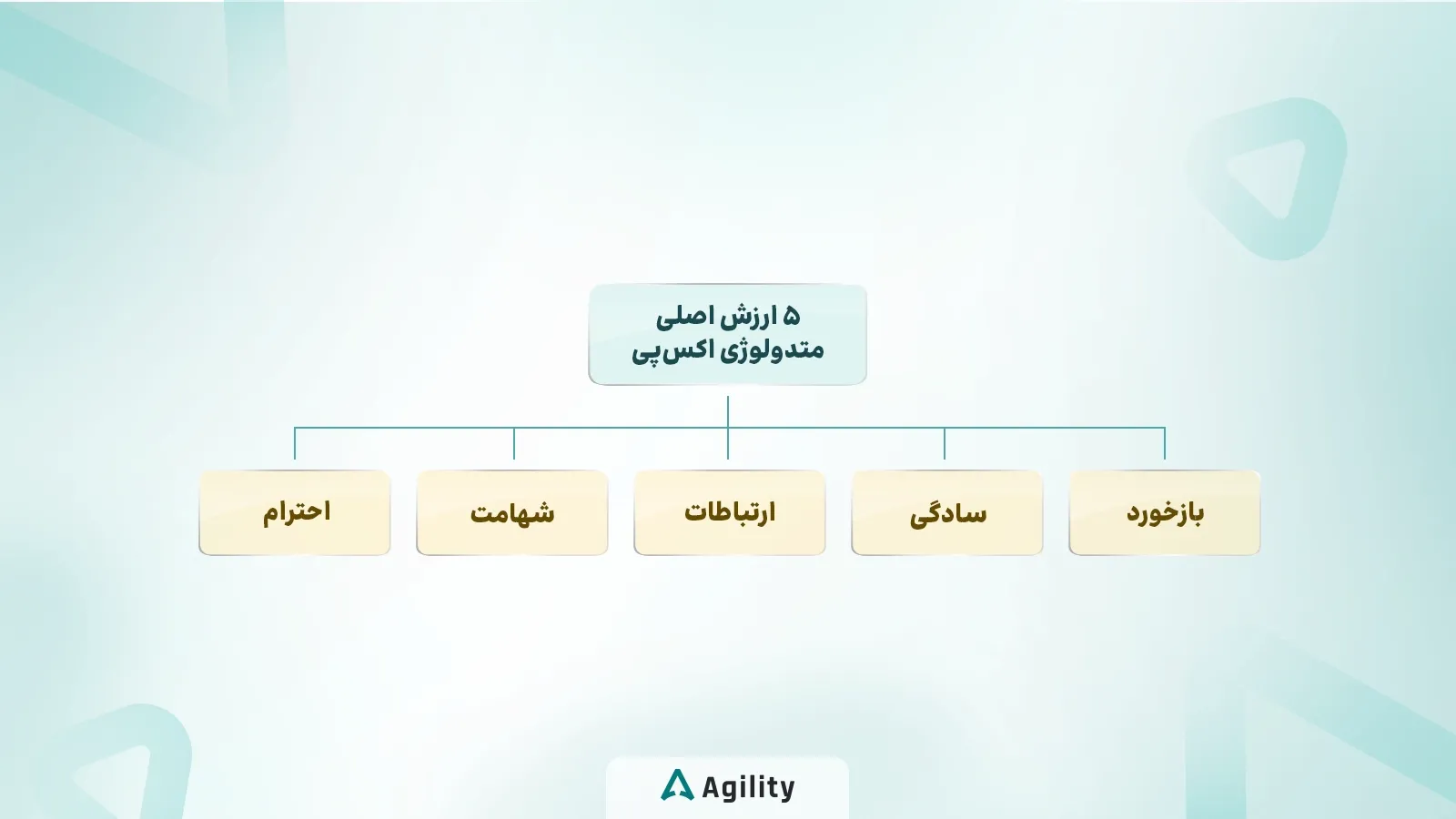 ۵ ارزش اصلی متدولوژی اکس‌پی

بازخورد

سادگی

ارتباطات

شهامت

احترام

Agility